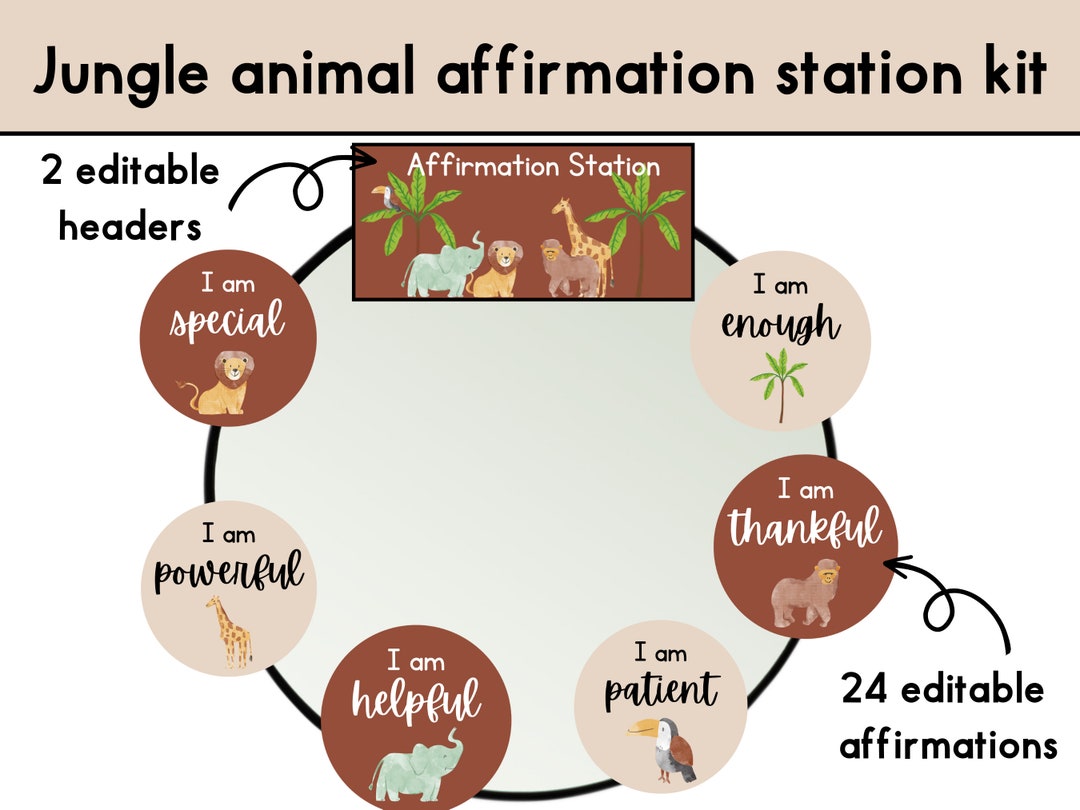 Jungle animal affirmation station kit

2 editable headers

Affirmation Station

I am special

I am enough

I am thankful

I am powerful

I am helpful

I am patient

24 editable affirmations